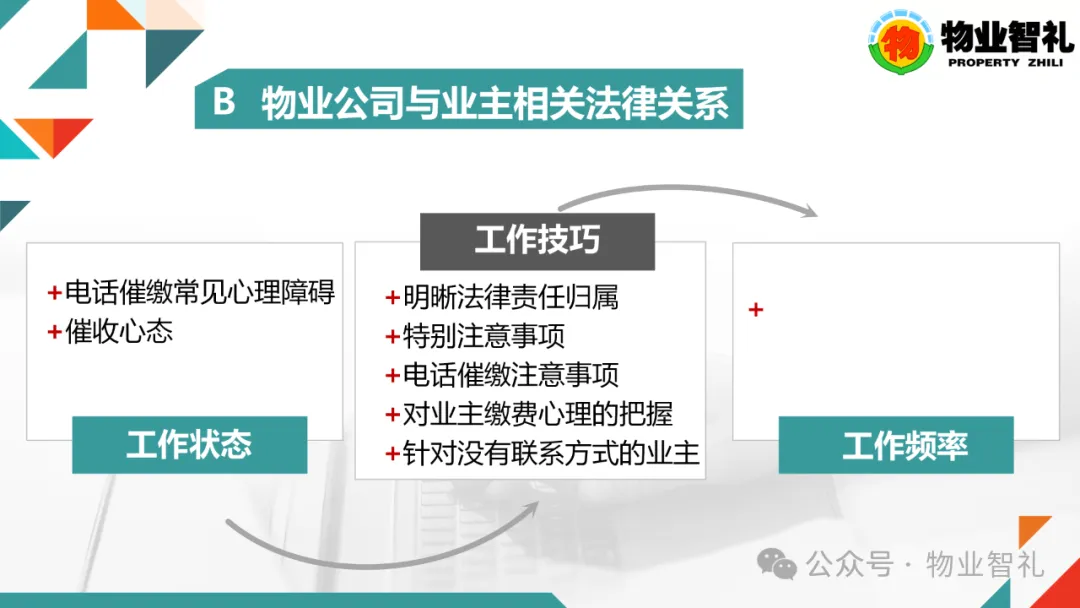 物 物业智礼
PROPERTY ZHILI

B 物业公司与业主相关法律关系

+电话催缴常见心理障碍
+催收心态

工作状态

工作技巧

+明晰法律责任归属
+特别注意事项
+电话催缴注意事项
+对业主缴费心理的把握
+针对没有联系方式的业主

+

工作频率

公众号 · 物业智礼